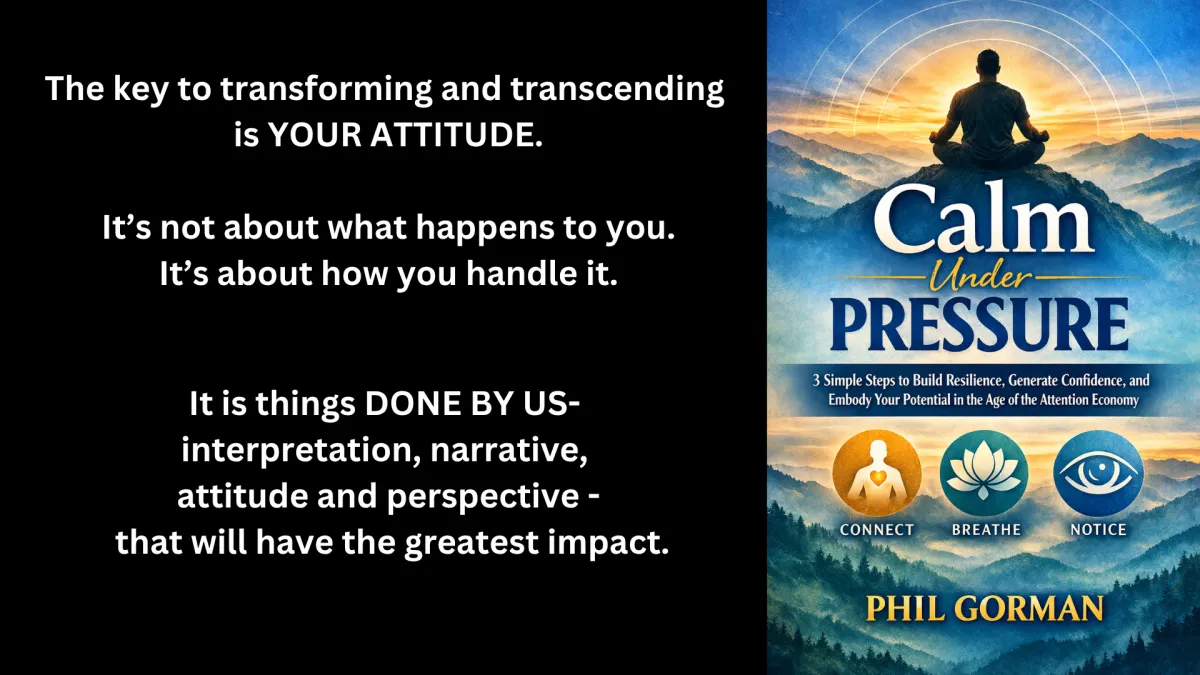 The key to transforming and transcending is YOUR ATTITUDE.

It's not about what happens to you. It's about how you handle it.

It is things DONE BY US- interpretation, narrative, attitude and perspective - that will have the greatest impact.

Calm Under PRESSURE

3 Simple Steps to Build Resilience, Generate Confidence, and Embody Your Potential in the Age of the Attention Economy

CONNECT BREATHE NOTICE

PHIL GORMAN